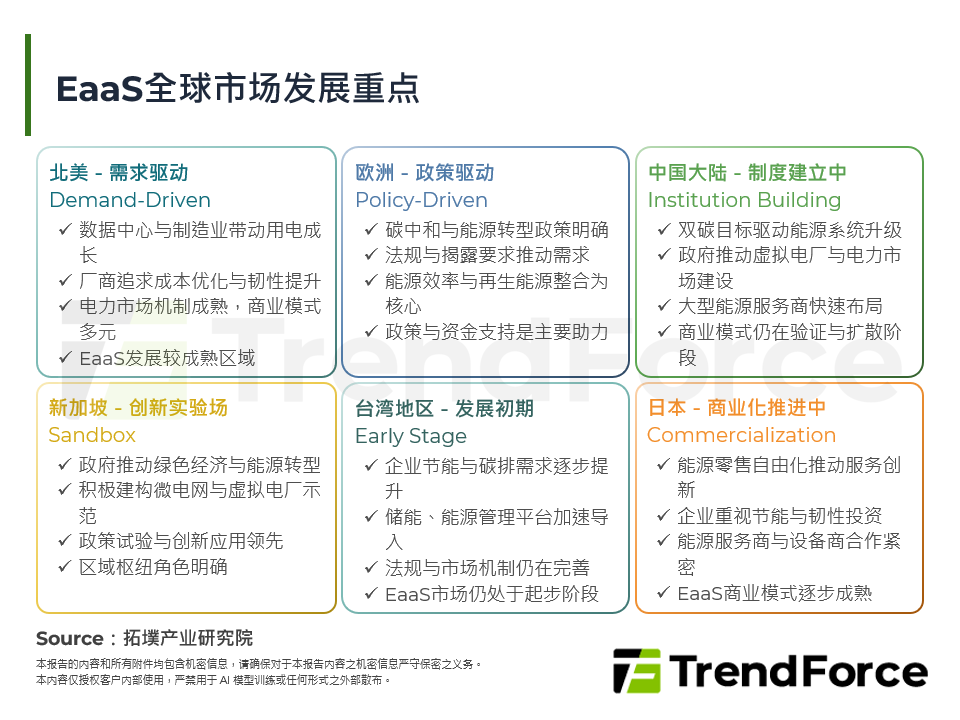 EaaS全球市场发展重点

北美 - 需求驱动
Demand-Driven
✓ 数据中心与制造业带动用电成长
✓ 厂商追求成本优化与韧性提升
✓ 电力市场机制成熟，商业模式多元
✓ EaaS发展较成熟区域

欧洲 - 政策驱动
Policy-Driven
✓ 碳中和与能源转型政策明确
✓ 法规与揭露要求推动需求
✓ 能源效率与再生能源整合为核心
✓ 政策与资金支持是主要助力

中国大陆 - 制度建立中
Institution Building
✓ 双碳目标驱动能源系统升级
✓ 政府推动虚拟电厂与电力市场建设
✓ 大型能源服务商快速布局
✓ 商业模式仍在验证与扩散阶段

新加坡 - 创新实验场
Sandbox
✓ 政府推动绿色经济与能源转型
✓ 积极建构微电网与虚拟电厂示范
✓ 政策试验与创新应用领先
✓ 区域枢纽角色明确

台湾地区 - 发展初期
Early Stage
✓ 企业节能与碳排需求逐步提升
✓ 储能、能源管理平台加速导入
✓ 法规与市场机制仍在完善
✓ EaaS市场仍处于起步阶段

日本 - 商业化推进中
Commercialization
✓ 能源零售自由化推动服务创新
✓ 企业重视节能与韧性投资
✓ 能源服务商与设备商合作紧密
✓ EaaS商业模式逐步成熟

Source：拓墣产业研究院
本报告的内容和所有附件均包含机密信息，请确保对于本报告内容之机密信息严守保密之义务。
本内容仅授权客户内部使用，严禁用于 AI 模型训练或任何形式之外部散布。

TrendForce